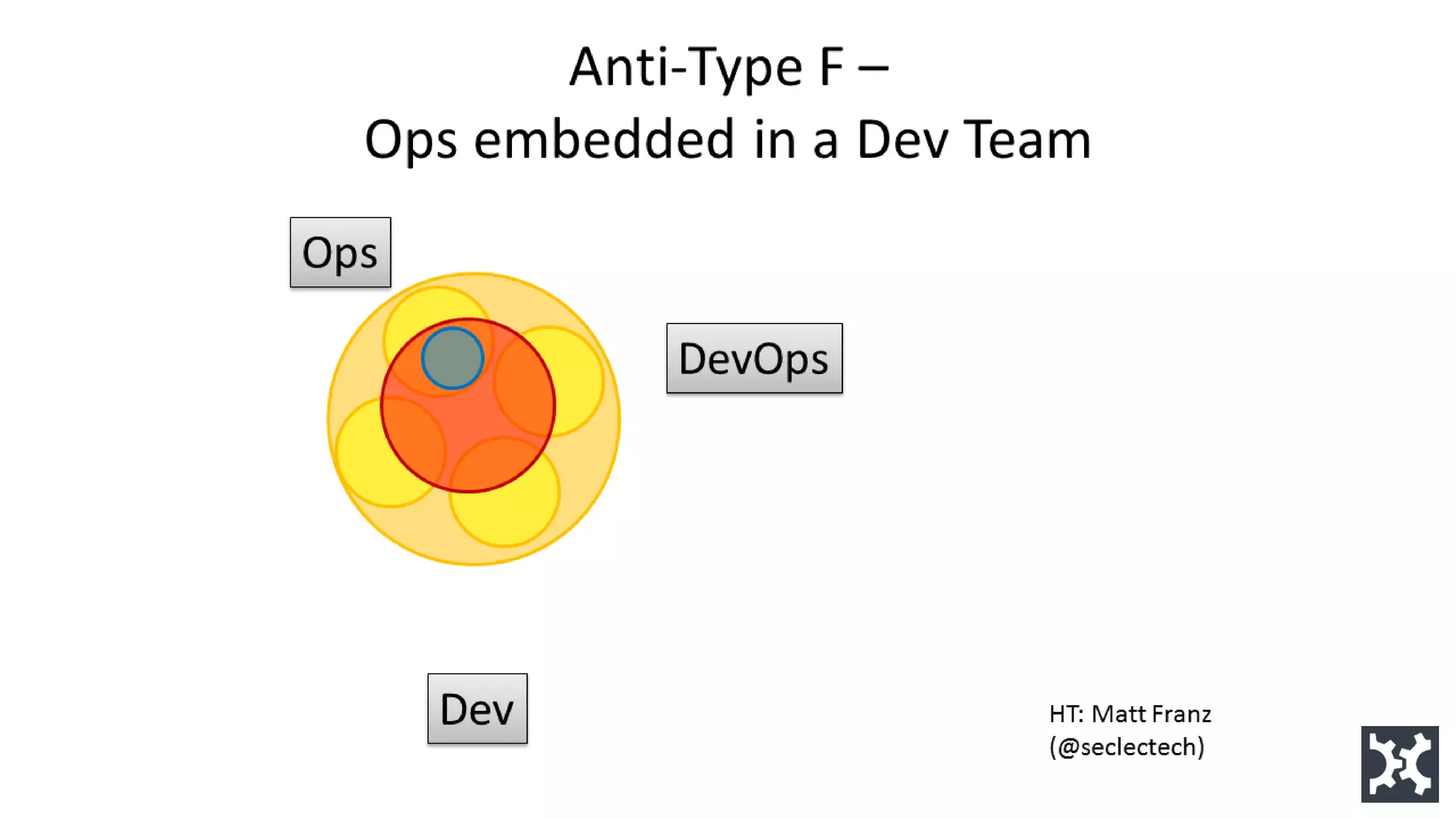 Anti-Type F –
Ops embedded in a Dev Team

Ops

DevOps

Dev

HT: Matt Franz
(@seclectech)